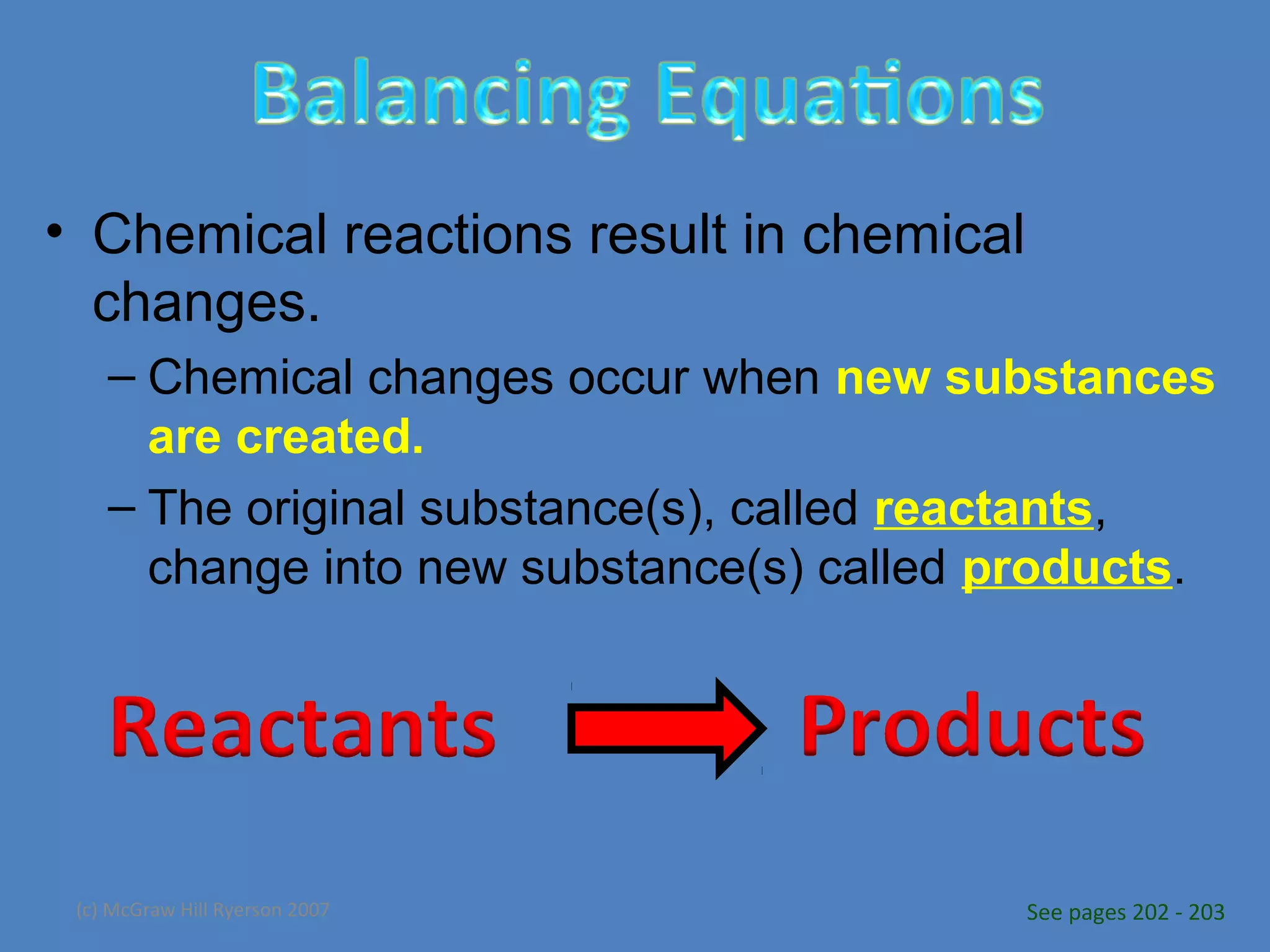 Balancing Equations

• Chemical reactions result in chemical changes.

– Chemical changes occur when new substances are created.

– The original substance(s), called reactants, change into new substance(s) called products.

Reactants Products

(c) McGraw Hill Ryerson 2007

See pages 202 - 203